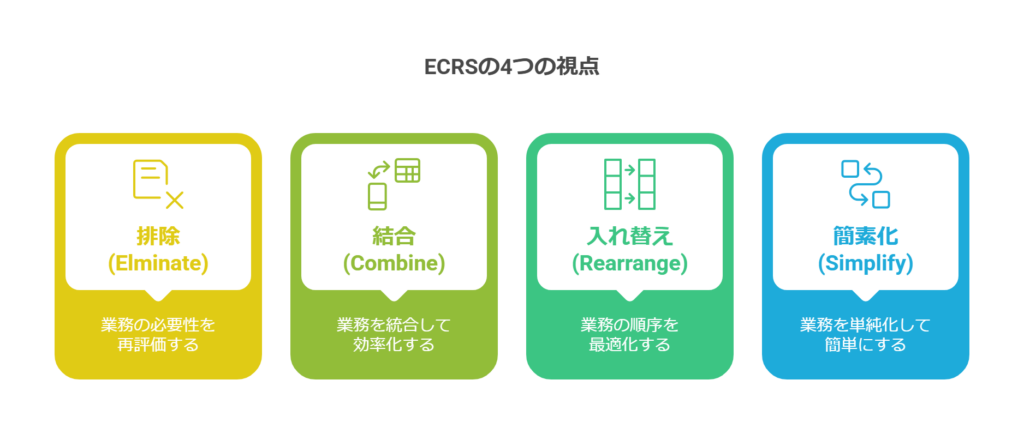 ECRSの4つの視点

排除
(Elminate)

業務の必要性を再評価する

結合
(Combine)

業務を統合して効率化する

入れ替え
(Rearrange)

業務の順序を最適化する

簡素化
(Simplify)

業務を単純化して簡単にする